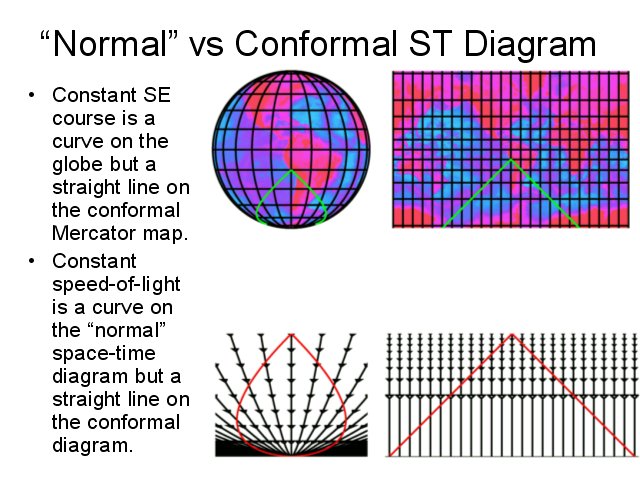 “Normal” vs Conformal ST Diagram

• Constant SE course is a curve on the globe but a straight line on the conformal Mercator map.
• Constant speed-of-light is a curve on the “normal” space-time diagram but a straight line on the conformal diagram.